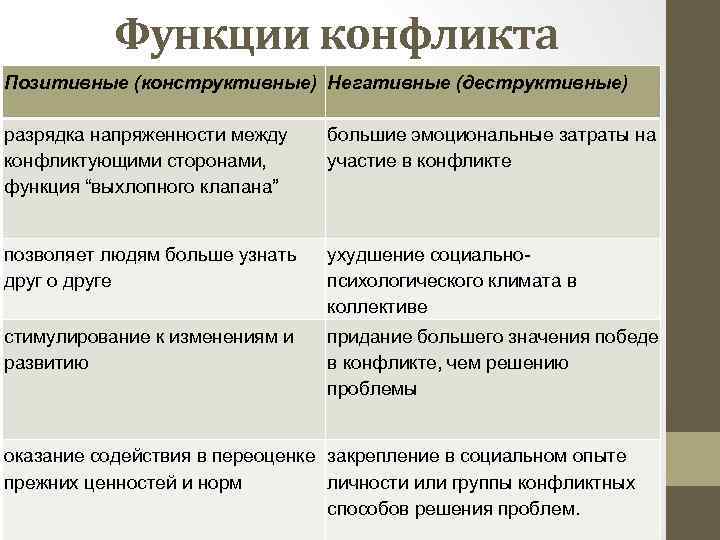 Функции конфликта

| Позитивные (конструктивные) | Негативные (деструктивные) |
|---|---|
| разрядка напряженности между конфликтующими сторонами, функция “выхлопного клапана” | большие эмоциональные затраты на участие в конфликте |
| позволяет людям больше узнать друг о друге | ухудшение социально-психологического климата в коллективе |
| стимулирование к изменениям и развитию | придание большего значения победе в конфликте, чем решению проблемы |
| оказание содействия в переоценке прежних ценностей и норм | закрепление в социальном опыте личности или группы конфликтных способов решения проблем. |